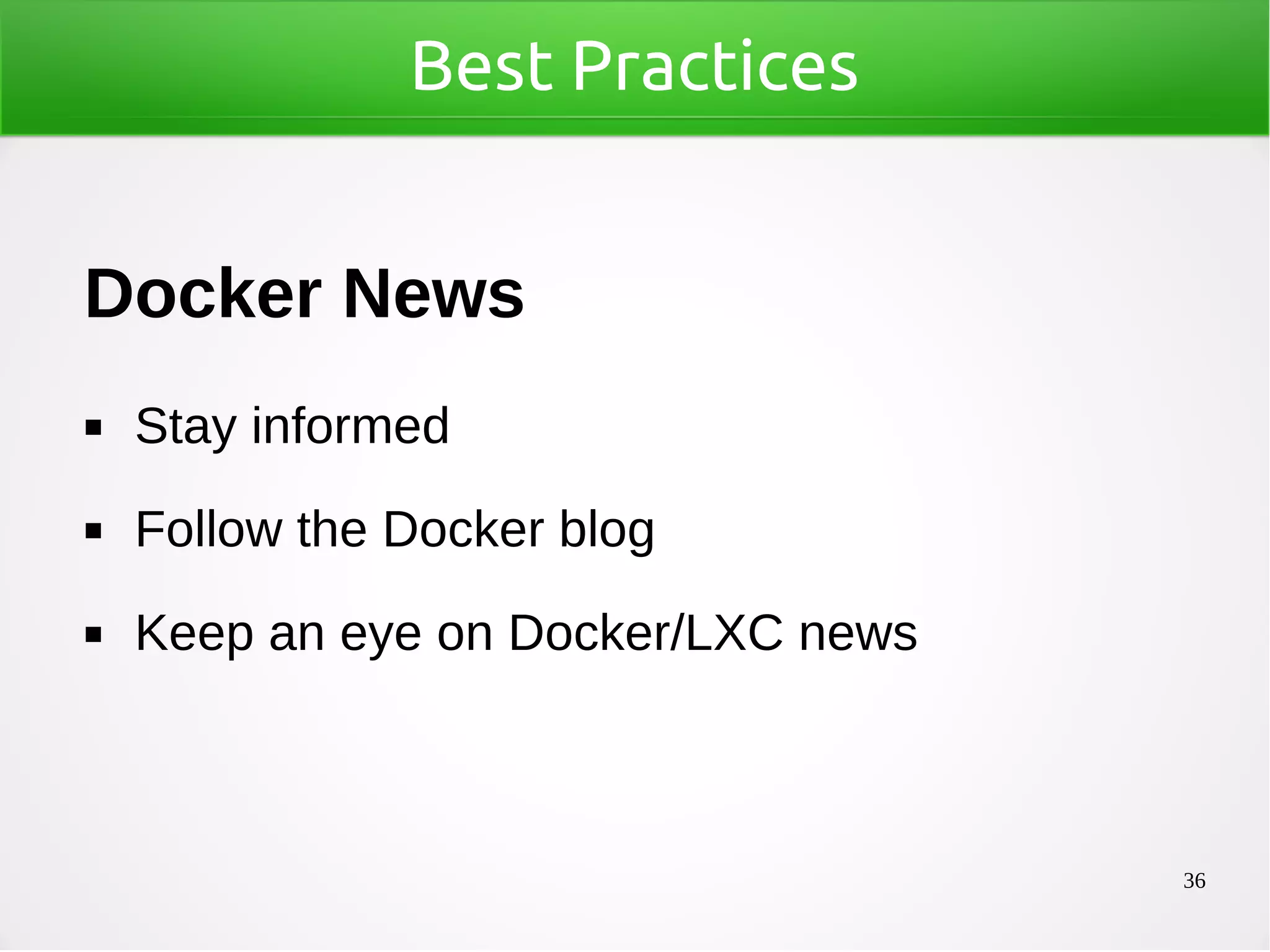 Best Practices

Docker News

▪ Stay informed

▪ Follow the Docker blog

▪ Keep an eye on Docker/LXC news

36